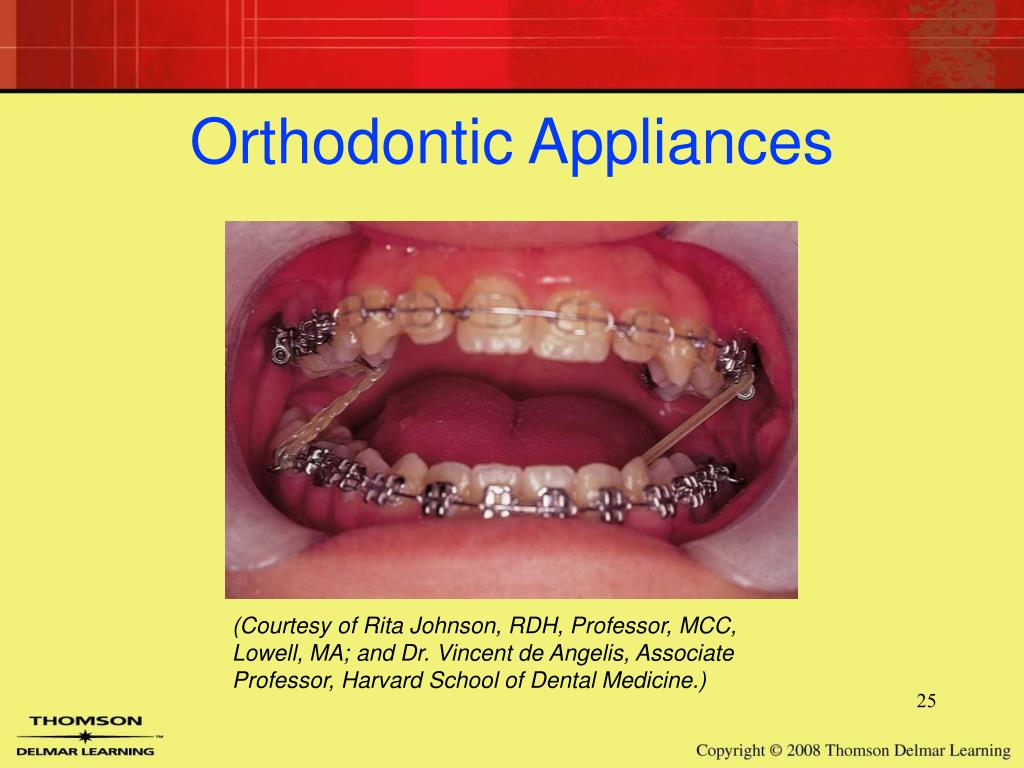 Orthodontic Appliances

(Courtesy of Rita Johnson, RDH, Professor, MCC, Lowell, MA; and Dr. Vincent de Angelis, Associate Professor, Harvard School of Dental Medicine.)

25

THOMSON
DELMAR LEARNING

Copyright © 2008 Thomson Delmar Learning